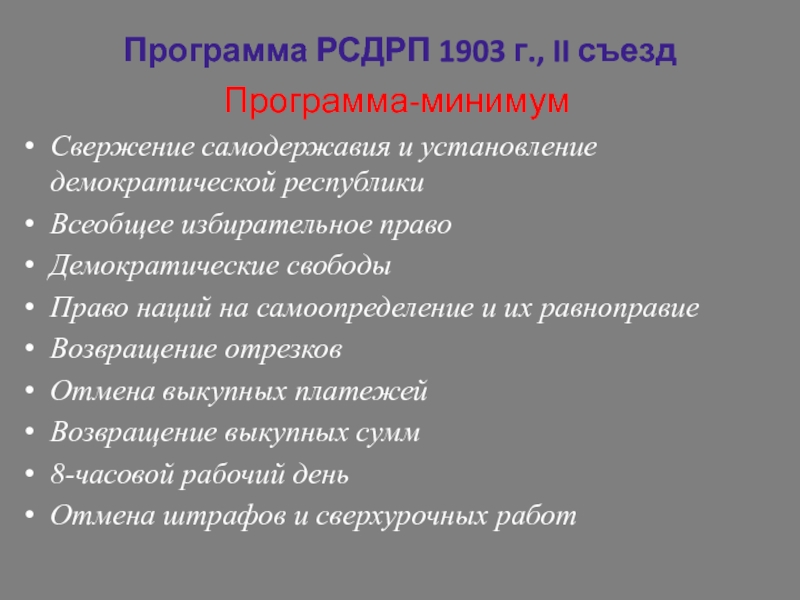 Программа РСДРП 1903 г., II съезд

Программа-минимум

• Свержение самодержавия и установление демократической республики
• Всеобщее избирательное право
• Демократические свободы
• Право наций на самоопределение и их равноправие
• Возвращение отрезков
• Отмена выкупных платежей
• Возвращение выкупных сумм
• 8-часовой рабочий день
• Отмена штрафов и сверхурочных работ